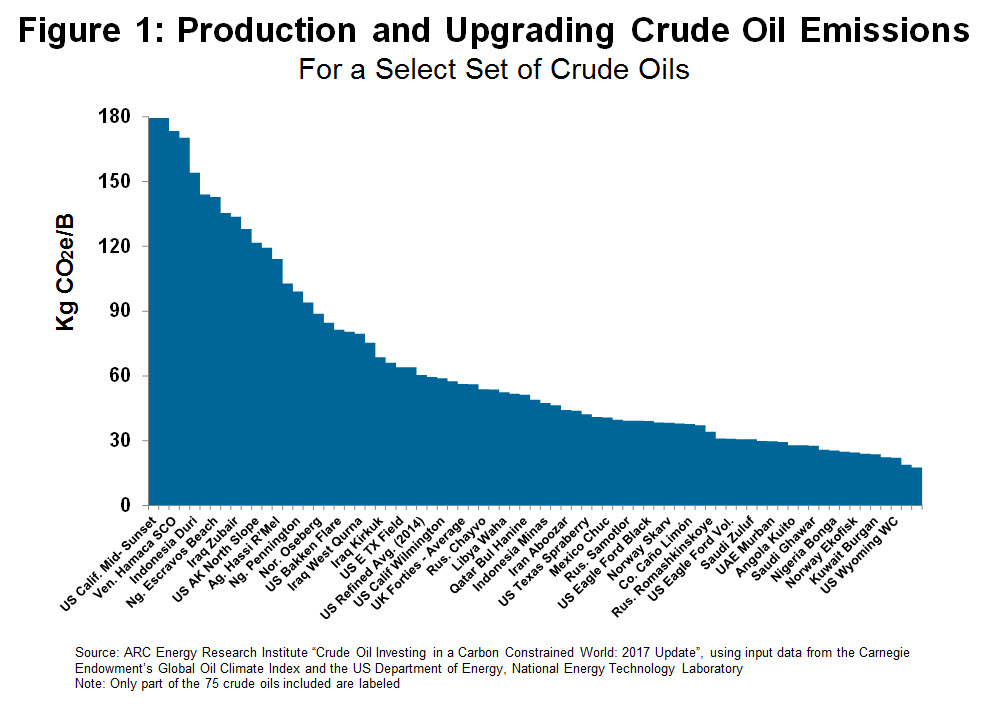 Figure 1: Production and Upgrading Crude Oil Emissions
For a Select Set of Crude Oils

Kg $CO_2e$/B

180
150
120
90
60
30
0

US Calif. Mid- Sunset
Ven. Hamaca SCO
Indonesia Duri
Ng. Escravos Beach
Iraq Zubair
US AK North Slope
Ag. Hassi R'Mel
Ng. Pennington
Nor. Oseberg
US Bakken Flare
Iraq West Qurna
Iraq Kirkuk
US E TX Field
US Refined Avg. (2014)
US Calif Wilmington
UK Forties - Average
Rus. Chayvo
Libya Waha
Qatar Bul Hanine
Indonesia Minas
Iran Aboozar
US Texas Spraberry
Mexico Chuc
Rus. Samotlor
US Eagle Ford Black
Norway Skarv
Co. Caño Limón
Rus. Romashkinskoye
US Eagle Ford Vol.
Saudi Zuluf
UAE Murban
Angola Kuito
Saudi Ghawar
Nigeria Bonga
Norway Ekofisk
Kuwait Burgan
US Wyoming WC

Source: ARC Energy Research Institute "Crude Oil Investing in a Carbon Constrained World: 2017 Update", using input data from the Carnegie Endowment's Global Oil Climate Index and the US Department of Energy, National Energy Technology Laboratory
Note: Only part of the 75 crude oils included are labeled